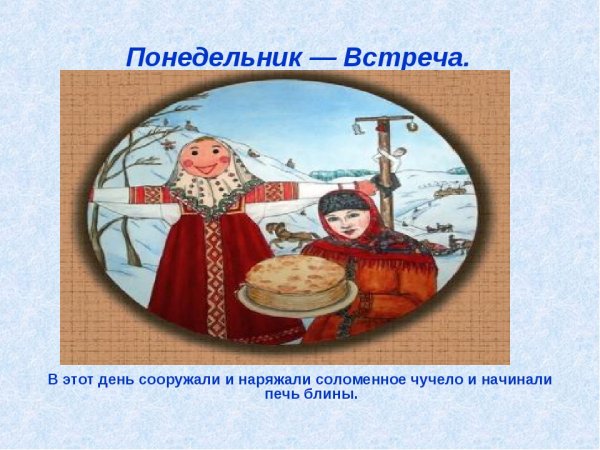 Понедельник — Встреча.

В этот день сооружали и наряжали соломенное чучело и начинали печь блины.